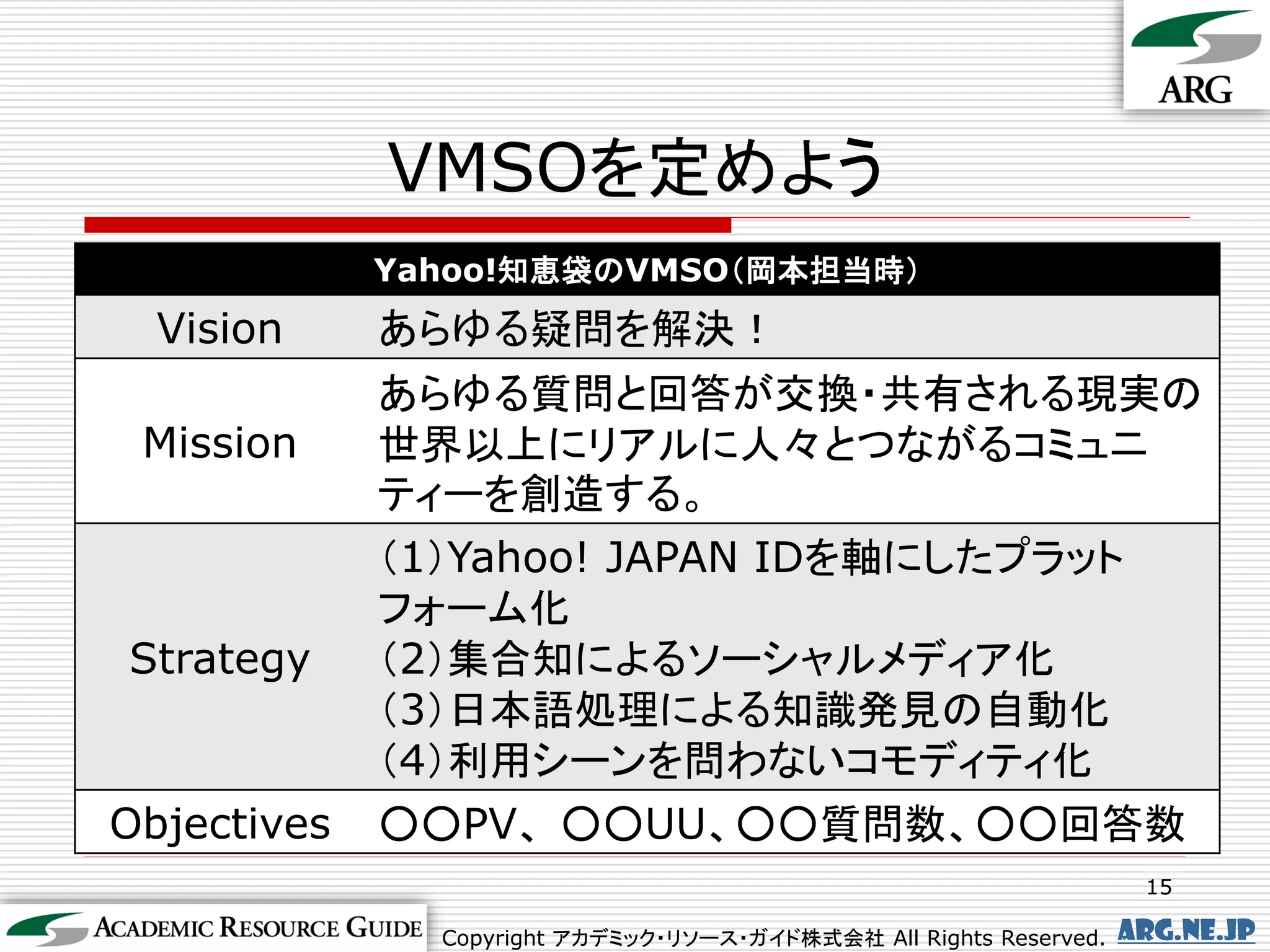 ARG

VMSOを定めよう

| Yahoo!知恵袋のVMSO（岡本担当時） | |
|---|---|
| Vision | あらゆる疑問を解決！ |
| Mission | あらゆる質問と回答が交換・共有される現実の世界以上にリアルに人々とつながるコミュニティーを創造する。 |
| Strategy | （1）Yahoo! JAPAN IDを軸にしたプラットフォーム化 （2）集合知によるソーシャルメディア化 （3）日本語処理による知識発見の自動化 （4）利用シーンを問わないコモディティ化 |
| Objectives | ○○PV、○○UU、○○質問数、○○回答数 |

15

ACADEMIC RESOURCE GUIDE

Copyright アカデミック・リソース・ガイド株式会社 All Rights Reserved.

ARG.NE.JP